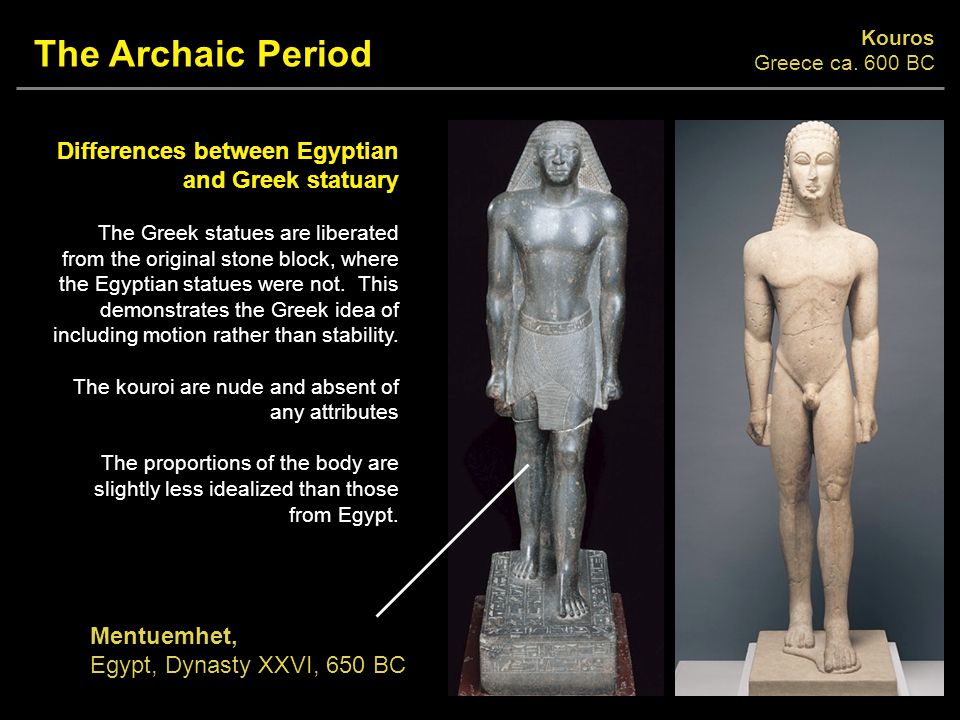 The Archaic Period

Kouros
Greece ca. 600 BC

Differences between Egyptian and Greek statuary

The Greek statues are liberated from the original stone block, where the Egyptian statues were not. This demonstrates the Greek idea of including motion rather than stability.

The kouroi are nude and absent of any attributes

The proportions of the body are slightly less idealized than those from Egypt.

Mentuemhet,
Egypt, Dynasty XXVI, 650 BC